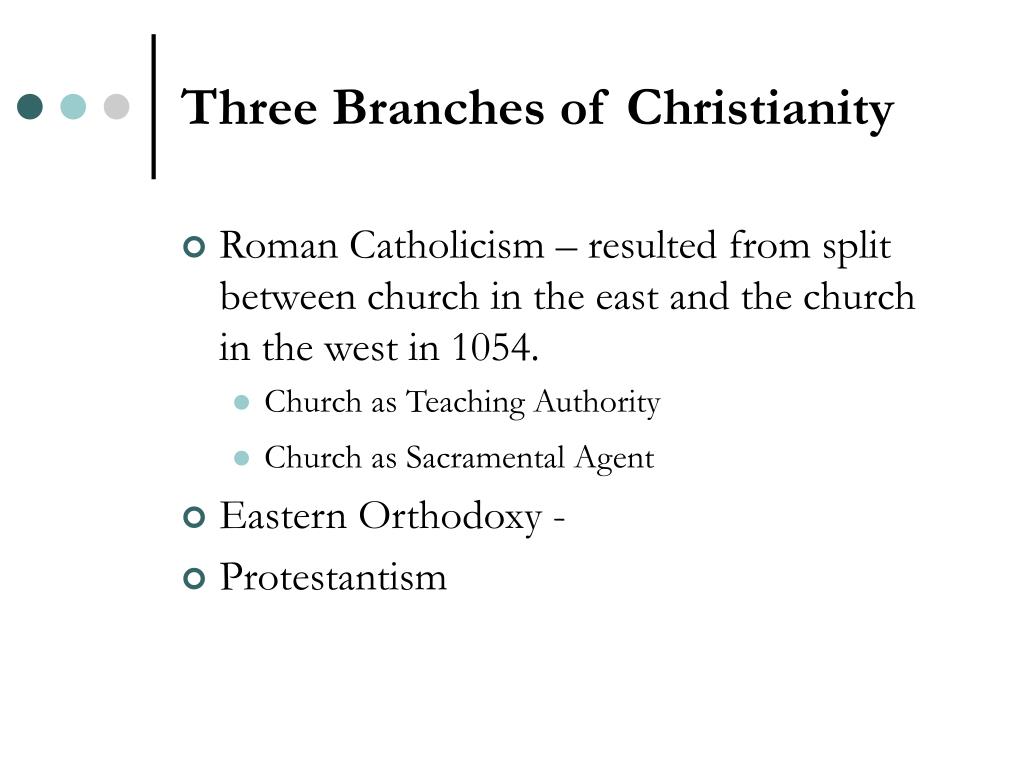 Three Branches of Christianity

Roman Catholicism – resulted from split between church in the east and the church in the west in 1054.

Church as Teaching Authority

Church as Sacramental Agent

Eastern Orthodoxy -

Protestantism